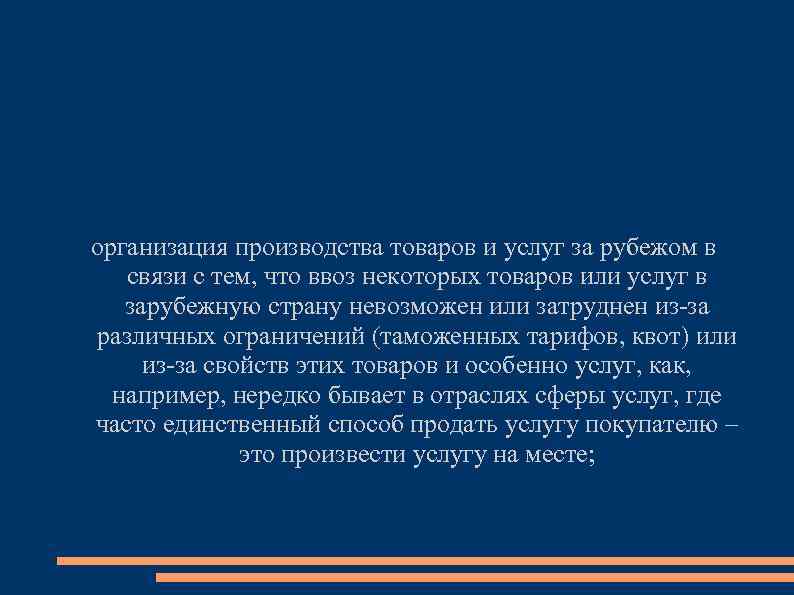 организация производства товаров и услуг за рубежом в связи с тем, что ввоз некоторых товаров или услуг в зарубежную страну невозможен или затруднен из-за различных ограничений (таможенных тарифов, квот) или из-за свойств этих товаров и особенно услуг, как, например, нередко бывает в отраслях сферы услуг, где часто единственный способ продать услугу покупателю – это произвести услугу на месте;